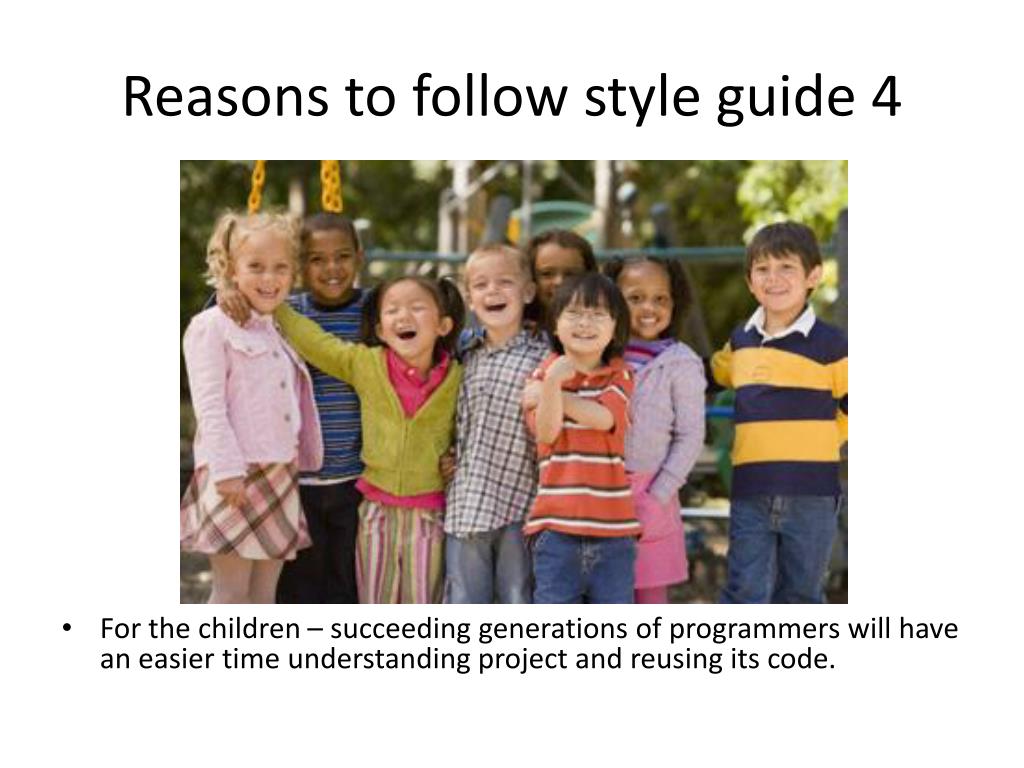 Reasons to follow style guide 4

• For the children – succeeding generations of programmers will have an easier time understanding project and reusing its code.